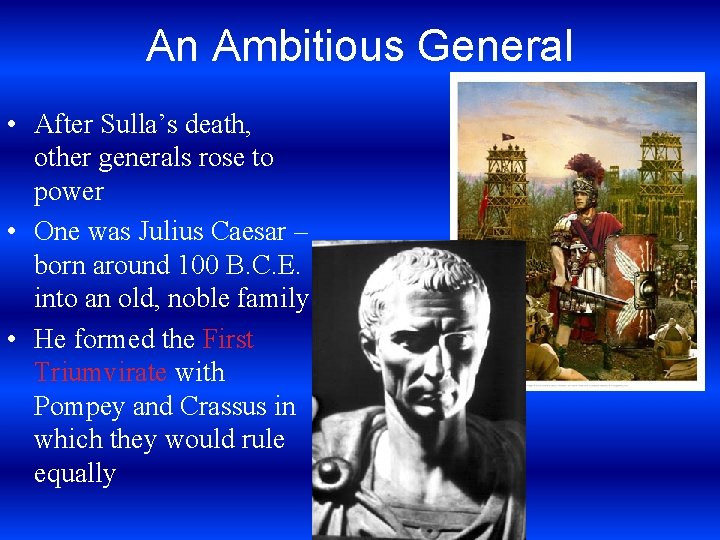 An Ambitious General

• After Sulla's death, other generals rose to power
• One was Julius Caesar – born around 100 B.C.E. into an old, noble family
• He formed the First Triumvirate with Pompey and Crassus in which they would rule equally